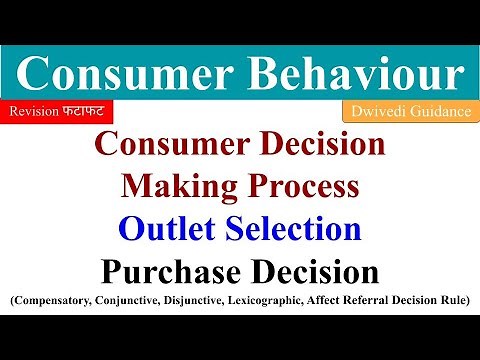 Consumer Behaviour

Revision फटाफट

Dwivedi Guidance

Consumer Decision Making Process

Outlet Selection

Purchase Decision

(Compensatory, Conjunctive, Disjunctive, Lexicographic, Affect Referral Decision Rule)